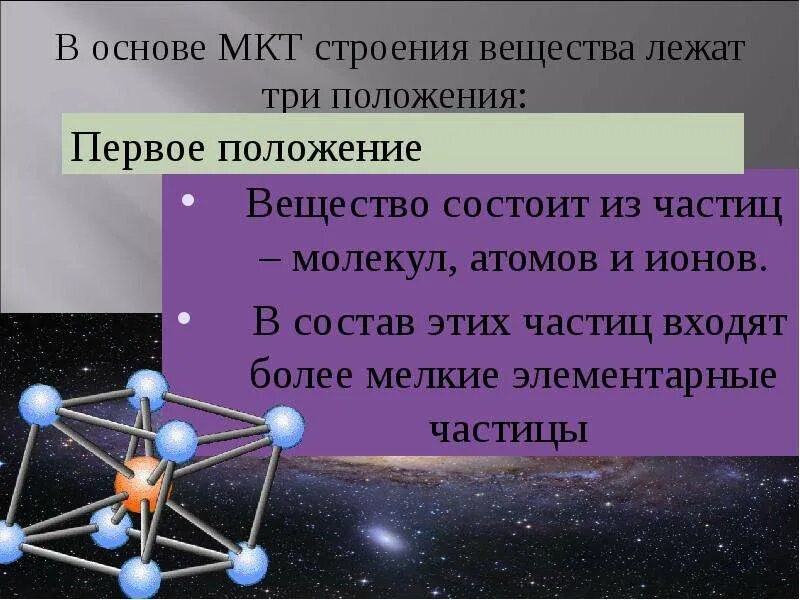 В основе МКТ строения вещества лежат три положения:

Первое положение

• Вещество состоит из частиц – молекул, атомов и ионов.

• В состав этих частиц входят более мелкие элементарные частицы